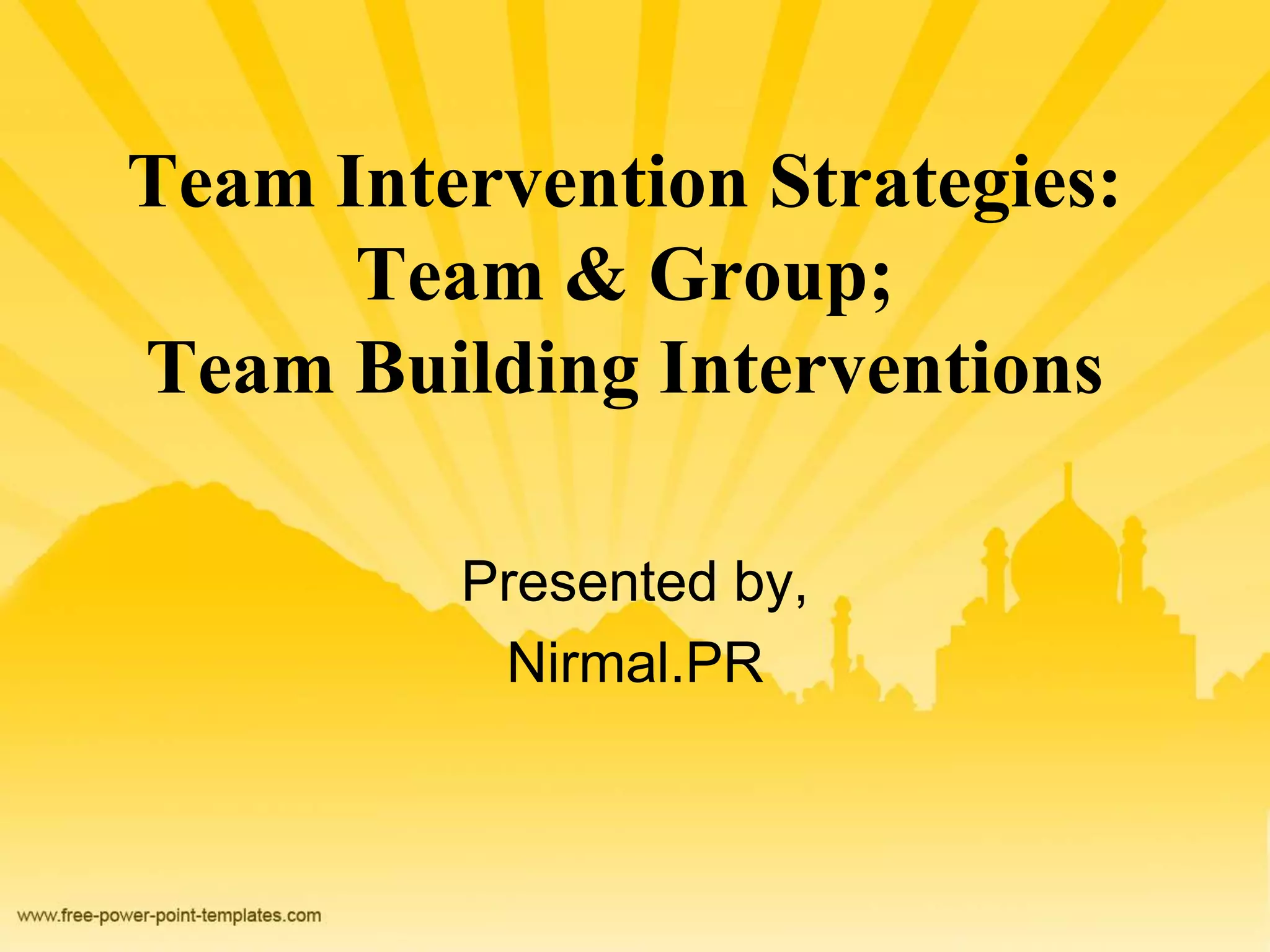 Team Intervention Strategies:
Team & Group;
Team Building Interventions

Presented by,
Nirmal.PR

www.free-power-point-templates.com